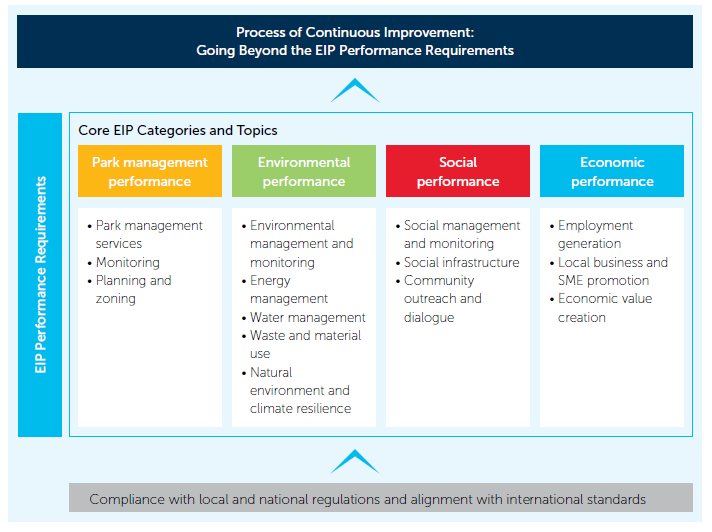 Process of Continuous Improvement:
Going Beyond the EIP Performance Requirements

EIP Performance Requirements

Core EIP Categories and Topics

Park management performance
• Park management services
• Monitoring
• Planning and zoning

Environmental performance
• Environmental management and monitoring
• Energy management
• Water management
• Waste and material use
• Natural environment and climate resilience

Social performance
• Social management and monitoring
• Social infrastructure
• Community outreach and dialogue

Economic performance
• Employment generation
• Local business and SME promotion
• Economic value creation

Compliance with local and national regulations and alignment with international standards